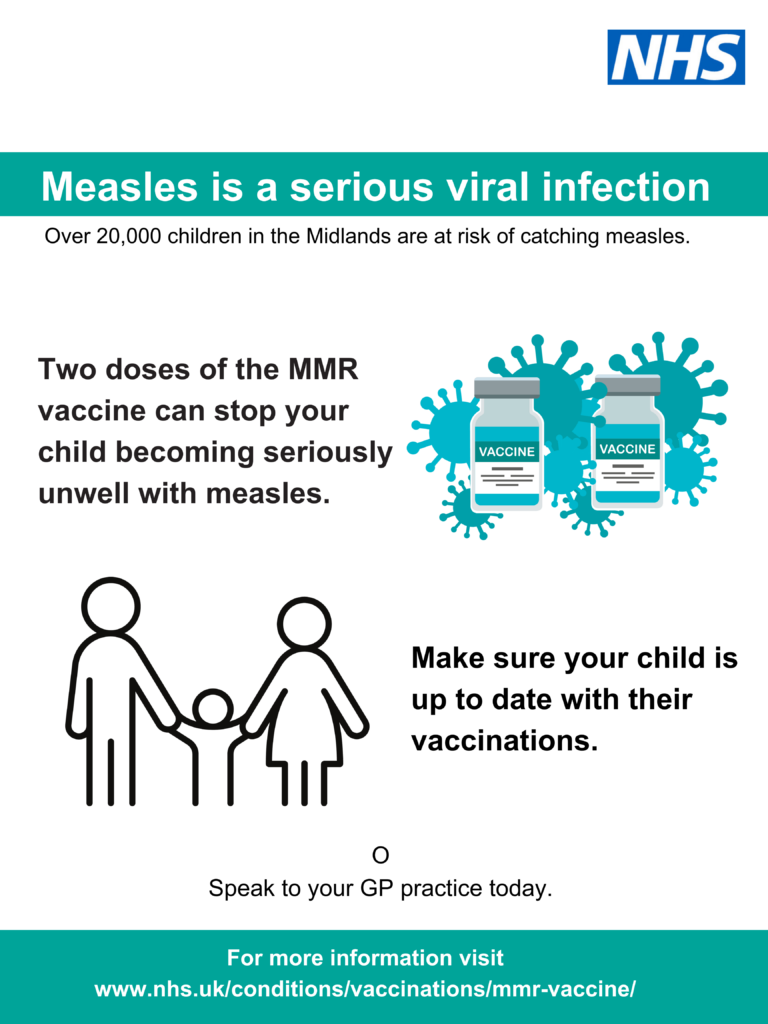 NHS

Measles is a serious viral infection

Over 20,000 children in the Midlands are at risk of catching measles.

Two doses of the MMR vaccine can stop your child becoming seriously unwell with measles.

VACCINE

VACCINE

Make sure your child is up to date with their vaccinations.

O

Speak to your GP practice today.

For more information visit
www.nhs.uk/conditions/vaccinations/mmr-vaccine/